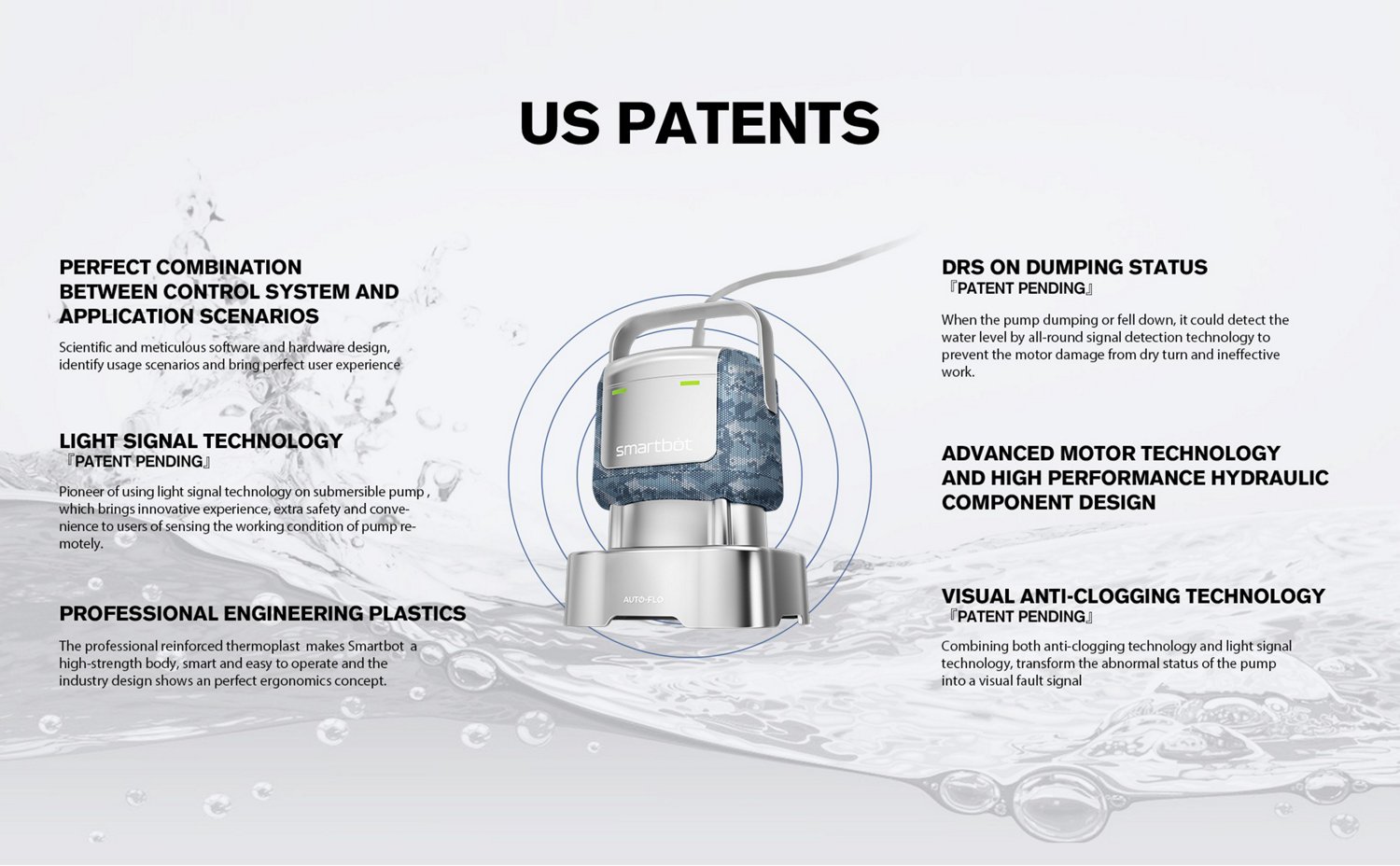 US PATENTS

PERFECT COMBINATION BETWEEN CONTROL SYSTEM AND APPLICATION SCENARIOS

Scientific and meticulous software and hardware design, identify usage scenarios and bring perfect user experience

LIGHT SIGNAL TECHNOLOGY
『PATENT PENDING』

Pioneer of using light signal technology on submersible pump , which brings innovative experience, extra safety and convenience to users of sensing the working condition of pump remotely.

PROFESSIONAL ENGINEERING PLASTICS

The professional reinforced thermoplast makes Smartbot a high-strength body, smart and easy to operate and the industry design shows an perfect ergonomics concept.

smartbot

AUTO-FLO

DRS ON DUMPING STATUS
『PATENT PENDING』

When the pump dumping or fell down, it could detect the water level by all-round signal detection technology to prevent the motor damage from dry turn and ineffective work.

ADVANCED MOTOR TECHNOLOGY AND HIGH PERFORMANCE HYDRAULIC COMPONENT DESIGN

VISUAL ANTI-CLOGGING TECHNOLOGY
『PATENT PENDING』

Combining both anti-clogging technology and light signal technology, transform the abnormal status of the pump into a visual fault signal